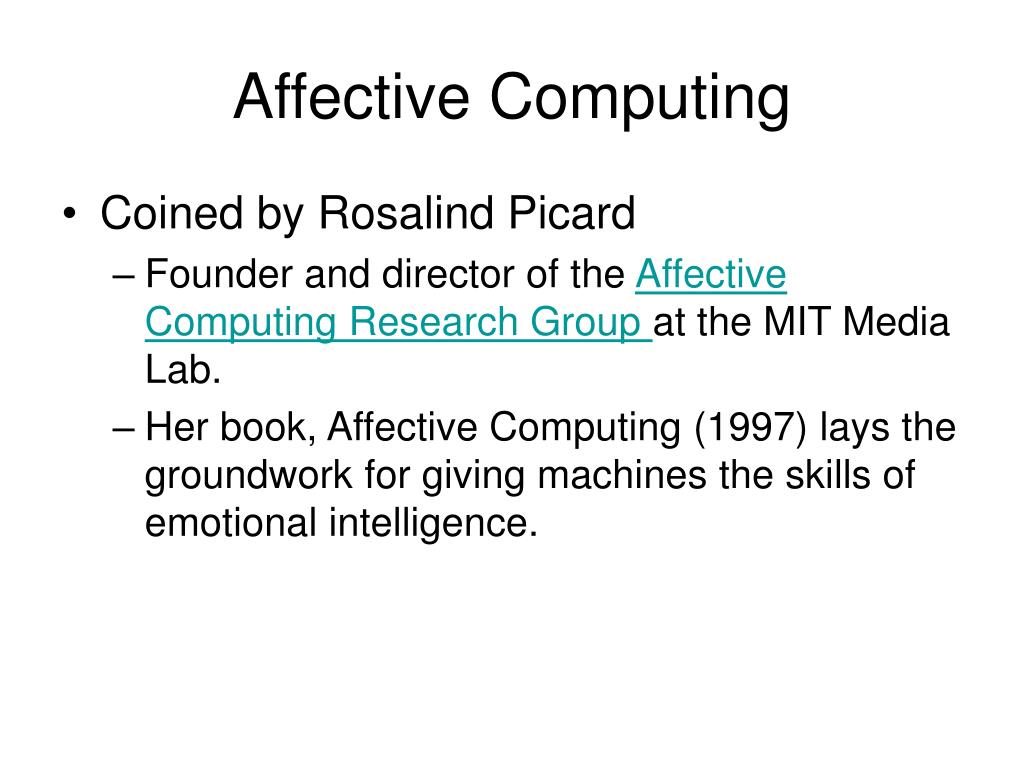 Affective Computing

• Coined by Rosalind Picard
– Founder and director of the Affective Computing Research Group at the MIT Media Lab.
– Her book, Affective Computing (1997) lays the groundwork for giving machines the skills of emotional intelligence.